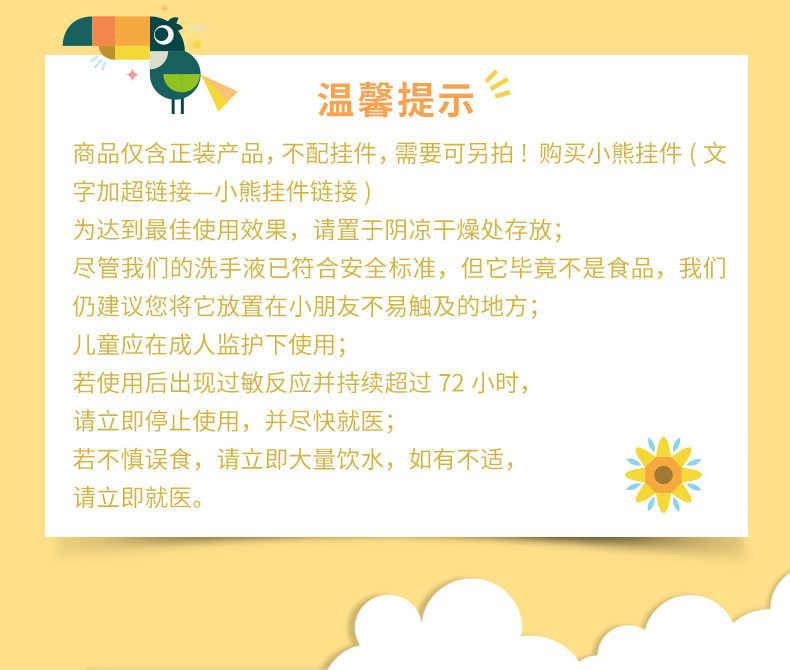 温馨提示

商品仅含正装产品，不配挂件，需要可另拍！购买小熊挂件（文字加超链接—小熊挂件链接）

为达到最佳使用效果，请置于阴凉干燥处存放；

尽管我们的洗手液已符合安全标准，但它毕竟不是食品，我们仍建议您将它放置在小朋友不易触及的地方；

儿童应在成人监护下使用；

若使用后出现过敏反应并持续超过 72 小时，

请立即停止使用，并尽快就医；

若不慎误食，请立即大量饮水，如有不适，

请立即就医。